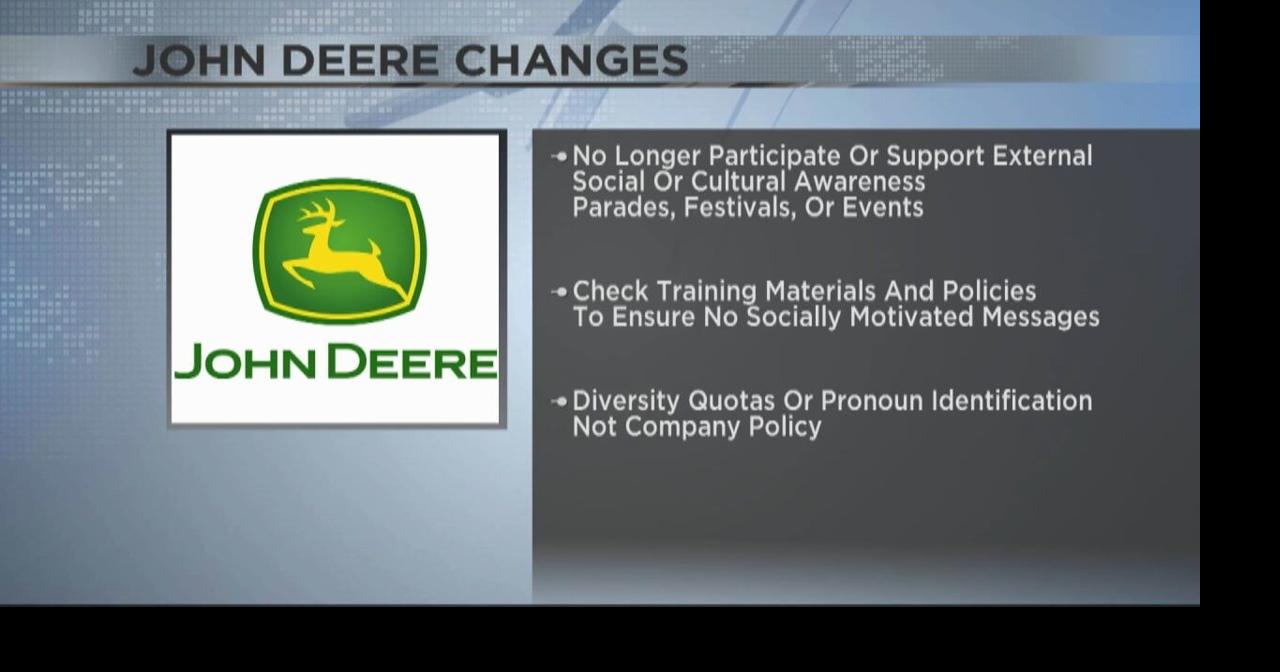 JOHN DEERE CHANGES

JOHN DEERE

No Longer Participate Or Support External Social Or Cultural Awareness Parades, Festivals, Or Events

Check Training Materials And Policies To Ensure No Socially Motivated Messages

Diversity Quotas Or Pronoun Identification Not Company Policy